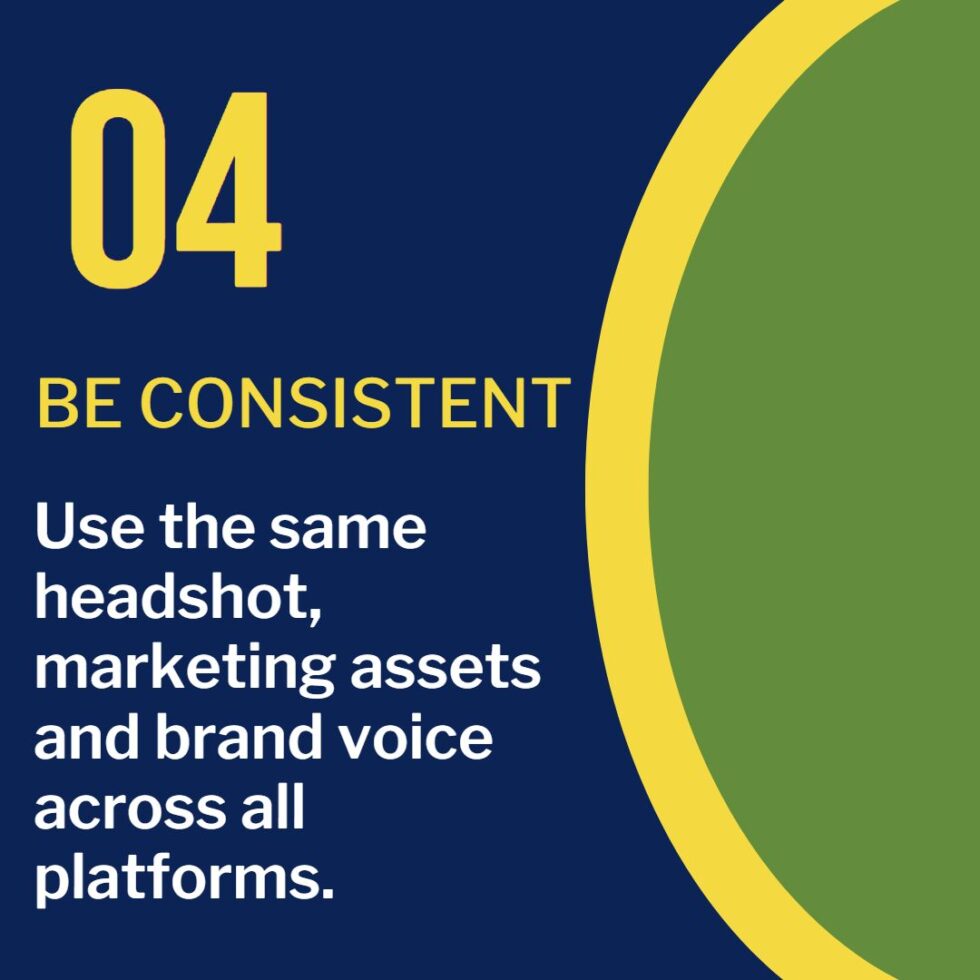 04

BE CONSISTENT

Use the same headshot, marketing assets and brand voice across all platforms.